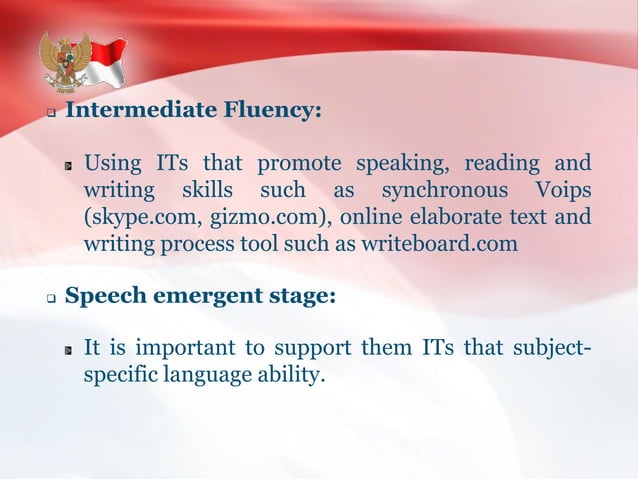 Intermediate Fluency:

Using ITs that promote speaking, reading and writing skills such as synchronous Voips (skype.com, gizmo.com), online elaborate text and writing process tool such as writeboard.com

Speech emergent stage:

It is important to support them ITs that subject-specific language ability.